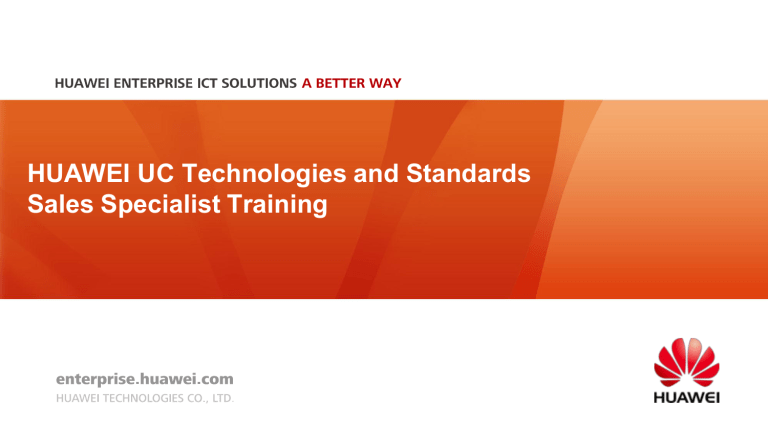 HUAWEI ENTERPRISE ICT SOLUTIONS A BETTER WAY

HUAWEI UC Technologies and Standards Sales Specialist Training

enterprise.huawei.com
HUAWEI TECHNOLOGIES CO., LTD.

HUAWEI